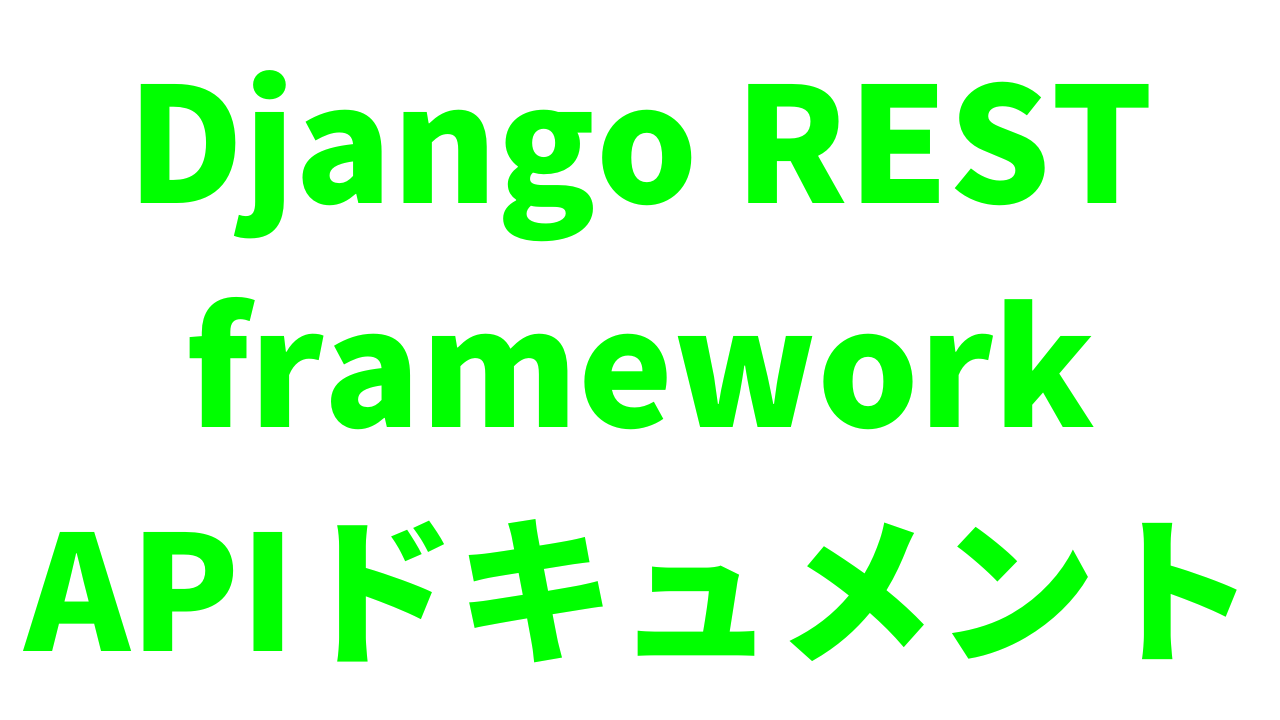 Django REST framework APIドキュメント